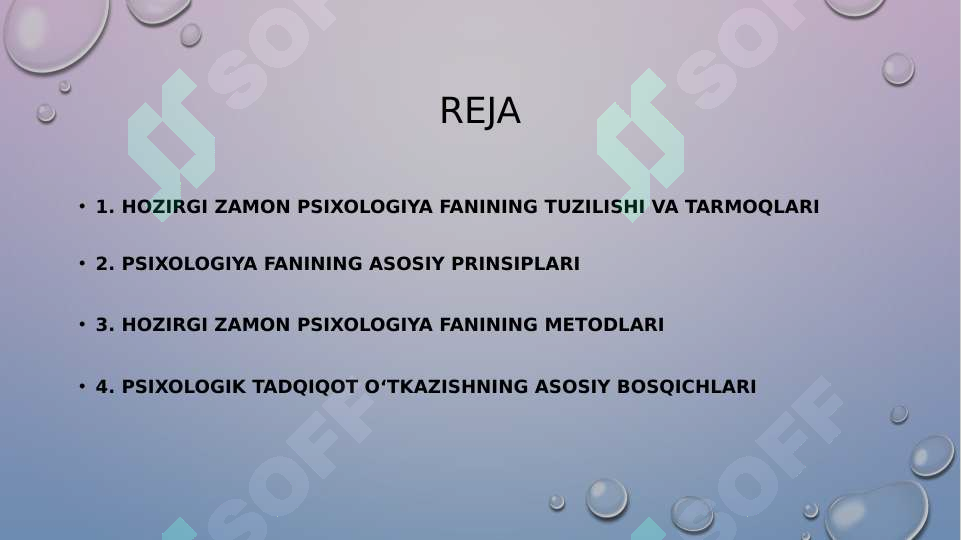 REJA

• 1. HOZIRGI ZAMON PSIXOLOGIYA FANINING TUZILISHI VA TARMOQLARI

• 2. PSIXOLOGIYA FANINING ASOSIY PRINSIPLARI

• 3. HOZIRGI ZAMON PSIXOLOGIYA FANINING METODLARI

• 4. PSIXOLOGIK TADQIQOT O‘TKAZISHNING ASOSIY BOSQICHLARI

SOFF SOFF SOFF SOFF